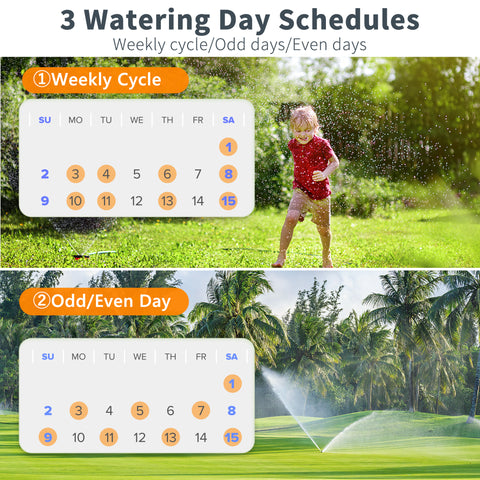 3 Watering Day Schedules

Weekly cycle/Odd days/Even days

①Weekly Cycle

| SU | MO | TU | WE | TH | FR | SA |
|---|---|---|---|---|---|---|
| | | | | | | 1 |
| 2 | 3 | 4 | 5 | 6 | 7 | 8 |
| 9 | 10 | 11 | 12 | 13 | 14 | 15 |

②Odd/Even Day

| SU | MO | TU | WE | TH | FR | SA |
|---|---|---|---|---|---|---|
| | | | | | | 1 |
| 2 | 3 | 4 | 5 | 6 | 7 | 8 |
| 9 | 10 | 11 | 12 | 13 | 14 | 15 |